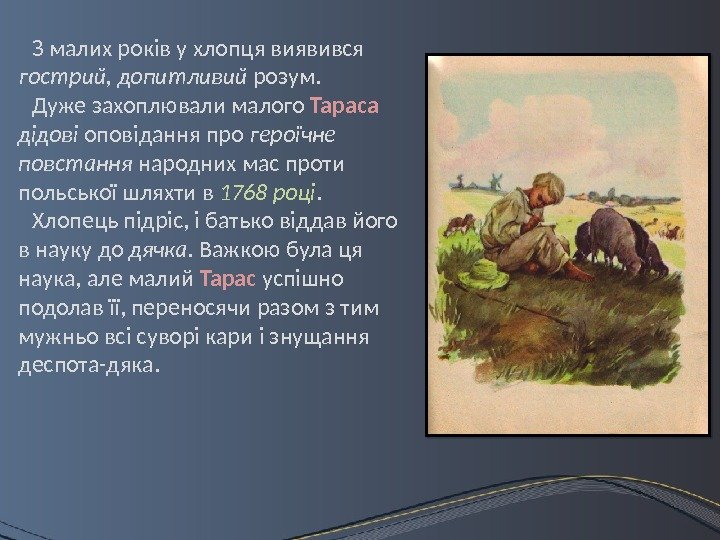 З малих років у хлопця виявився гострий, допитливий розум.

Дуже захоплювали малого Тараса дідові оповідання про героїчне повстання народних мас проти польської шляхти в 1768 році.

Хлопець підріс, і батько віддав його в науку до дячка. Важкою була ця наука, але малий Тарас успішно подолав її, переносячи разом з тим мужньо всі суворі кари і знущання деспота-дяка.